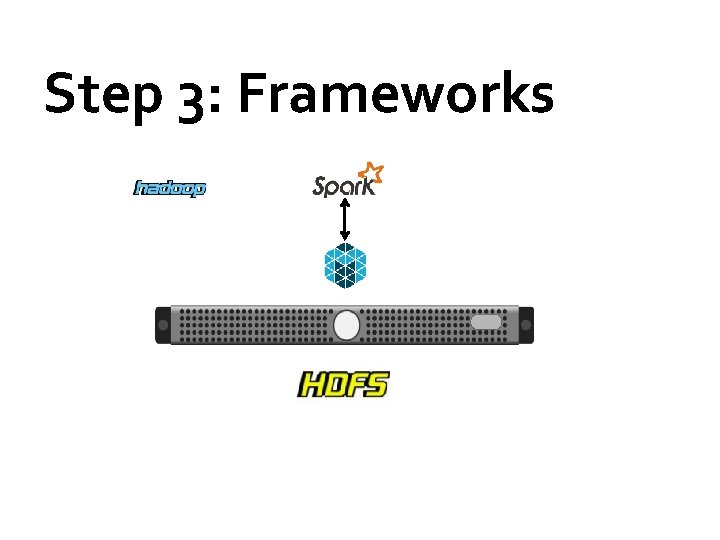 Step 3: Frameworks

hadoop

Spark

HDFS